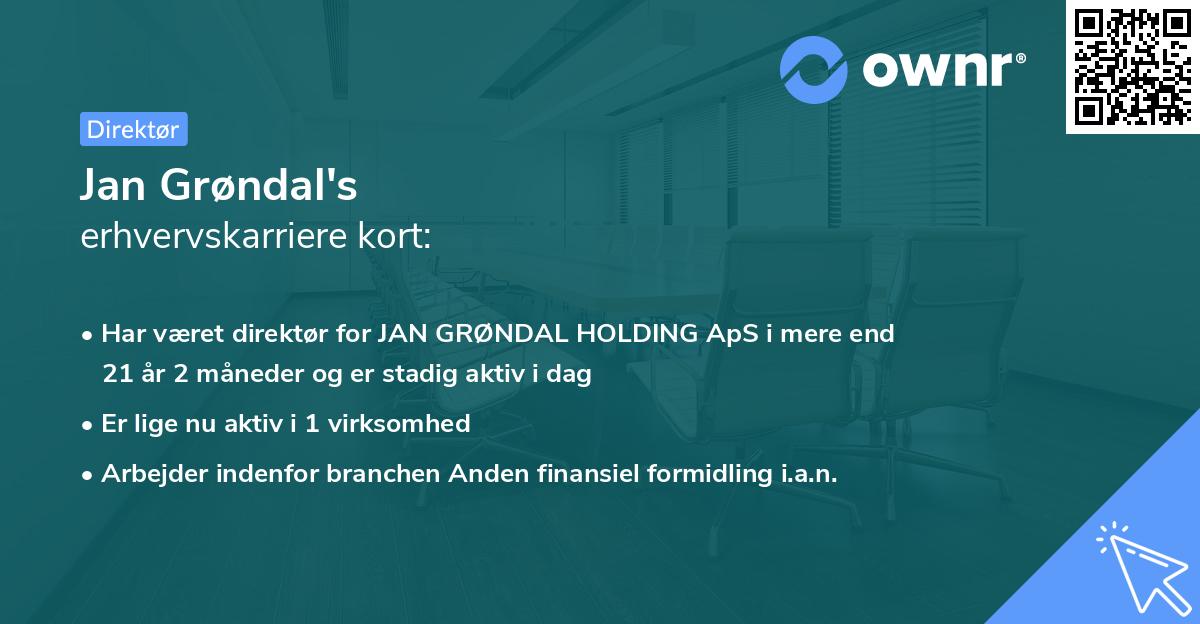 ownr®

Direktør

Jan Grøndal's
erhvervskarriere kort:

• Har været direktør for JAN GRØNDAL HOLDING ApS i mere end 21 år 2 måneder og er stadig aktiv i dag

• Er lige nu aktiv i 1 virksomhed

• Arbejder indenfor branchen Anden finansiel formidling i.a.n.